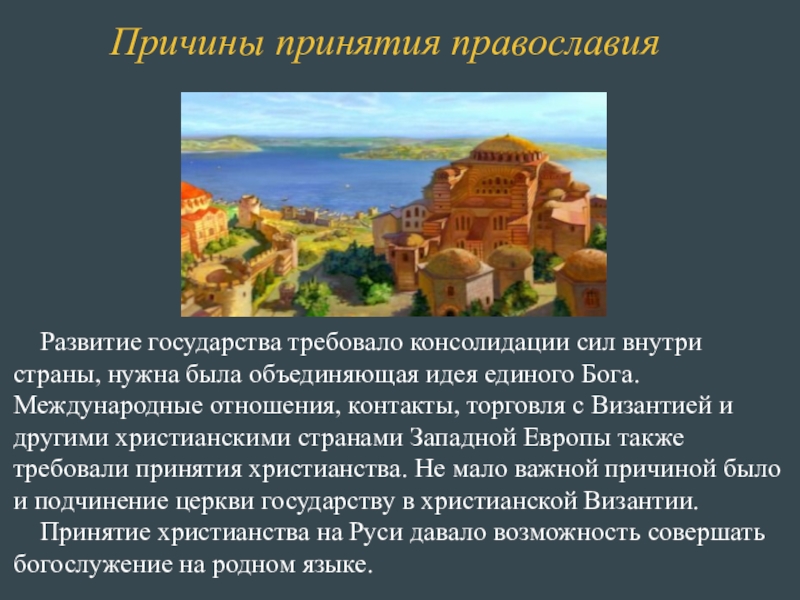 Причины принятия православия

Развитие государства требовало консолидации сил внутри страны, нужна была объединяющая идея единого Бога. Международные отношения, контакты, торговля с Византией и другими христианскими странами Западной Европы также требовали принятия христианства. Не мало важной причиной было и подчинение церкви государству в христианской Византии.

Принятие христианства на Руси давало возможность совершать богослужение на родном языке.